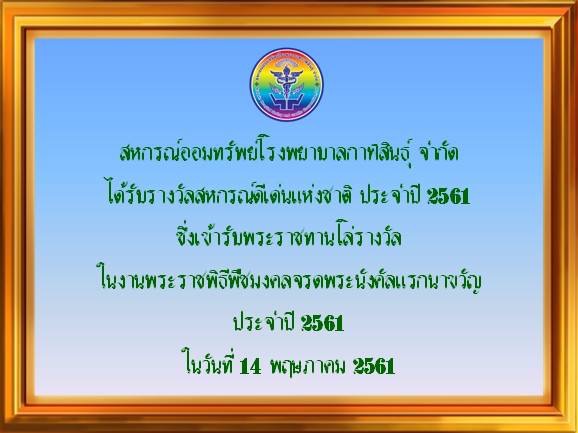 สหกรณ์ออมทรัพย์โรงพยาบาลกาฬสินธุ์ จำกัด
ได้รับรางวัลสหกรณ์ดีเด่นแห่งชาติ ประจำปี 2561
ซึ่งเข้ารับพระราชทานโล่รางวัล
ในงานพระราชพิธีพืชมงคลจรดพระนังคัลแรกนาขวัญ
ประจำปี 2561
ในวันที่ 14 พฤษภาคม 2561